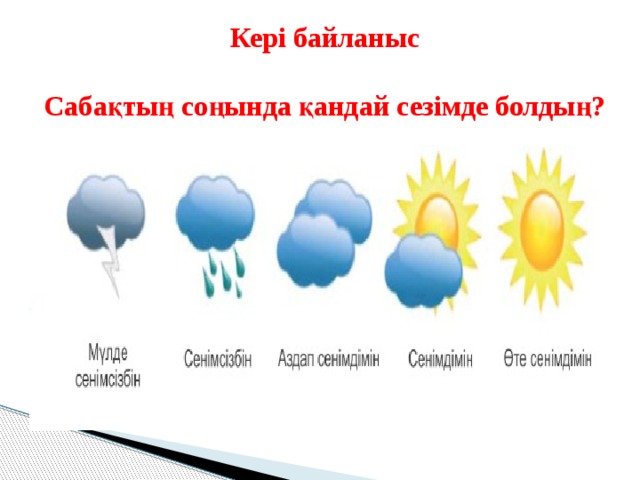 Кері байланыс

Сабақтың соңында қандай сезімде болдың?

Мүлде сенімсізбін

Сенімсізбін

Аздап сенімдімін

Сенімдімін

Өте сенімдімін